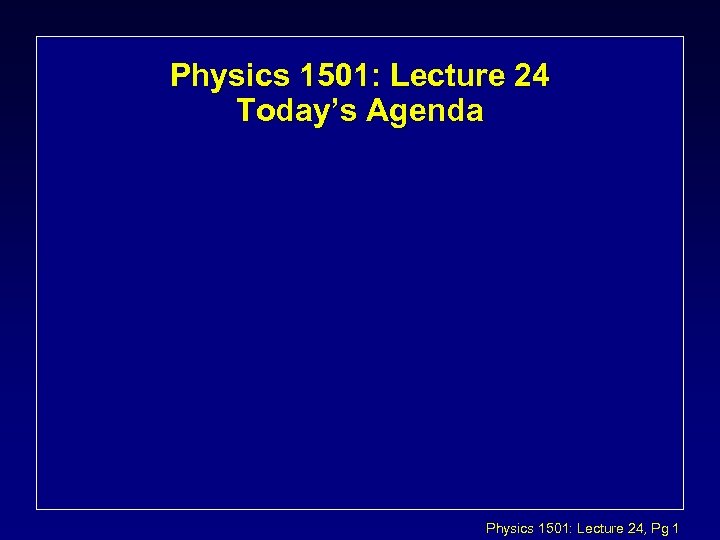 Physics 1501: Lecture 24
Today's Agenda

Physics 1501: Lecture 24, Pg 1